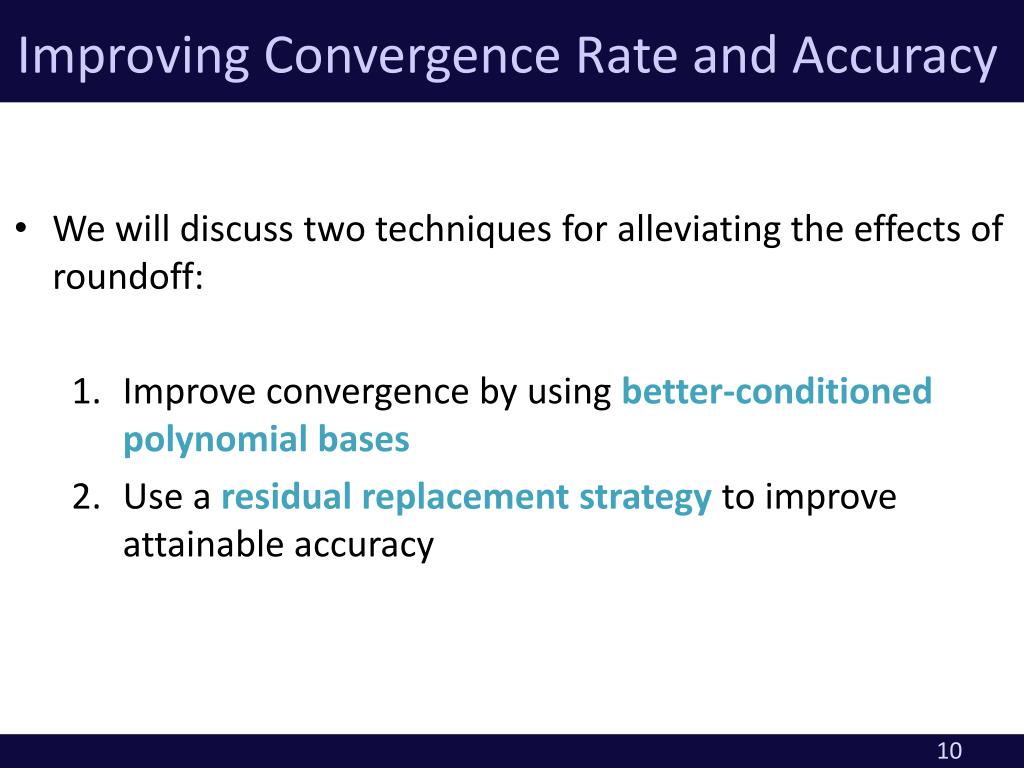 Improving Convergence Rate and Accuracy

• We will discuss two techniques for alleviating the effects of roundoff:

1. Improve convergence by using better-conditioned polynomial bases
2. Use a residual replacement strategy to improve attainable accuracy

10